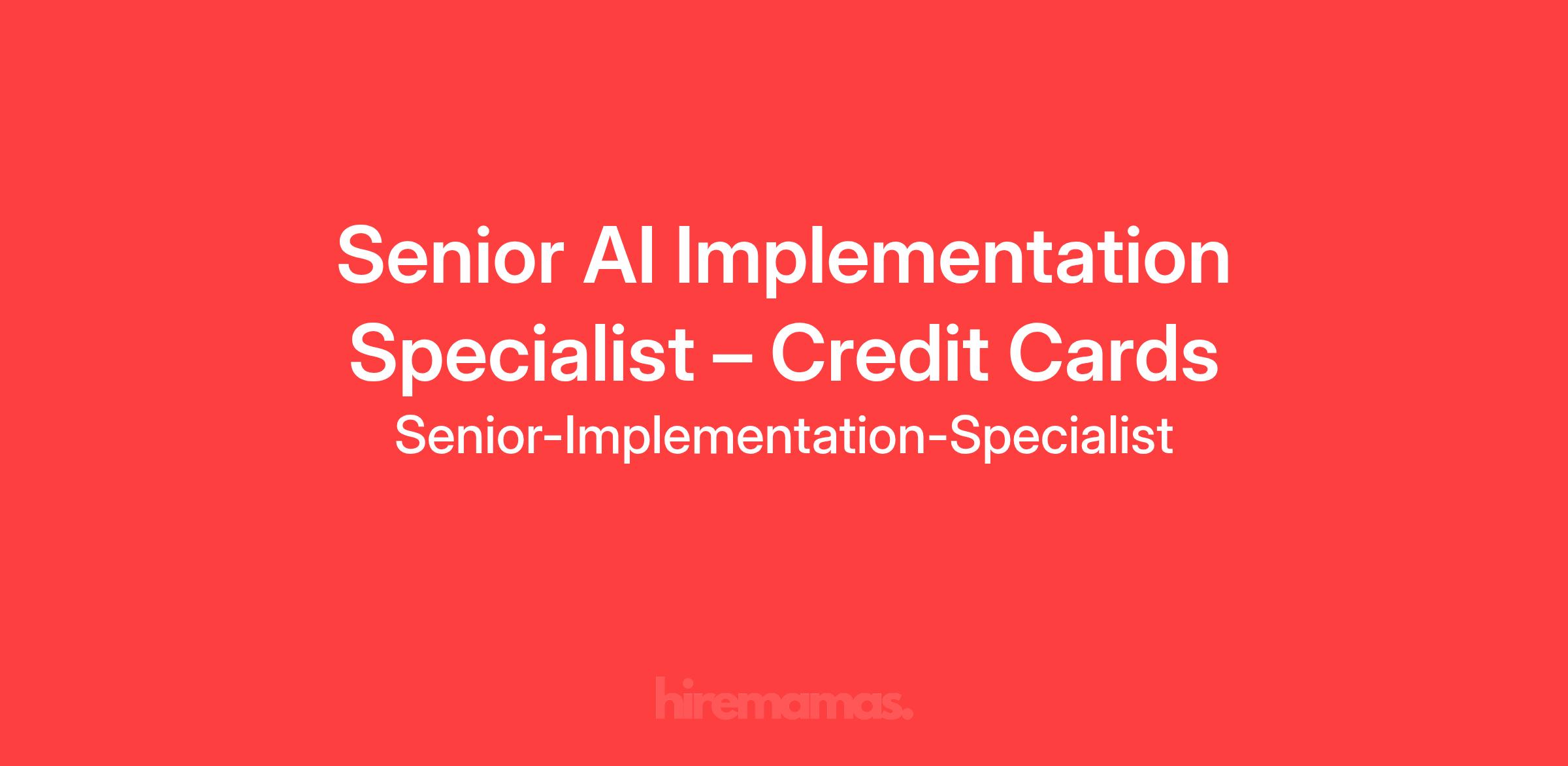 Senior AI Implementation Specialist – Credit Cards

Senior-Implementation-Specialist

hiremamas.